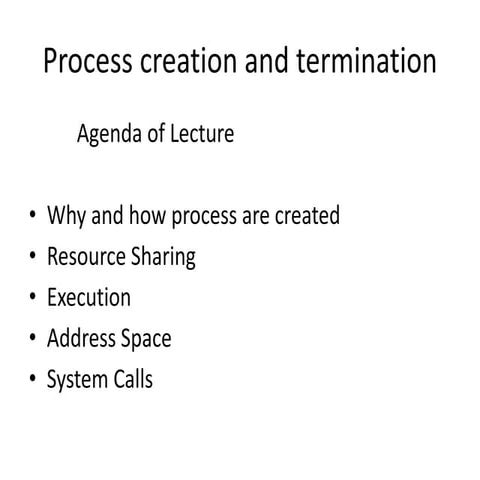 Process creation and termination

Agenda of Lecture

• Why and how process are created
• Resource Sharing
• Execution
• Address Space
• System Calls